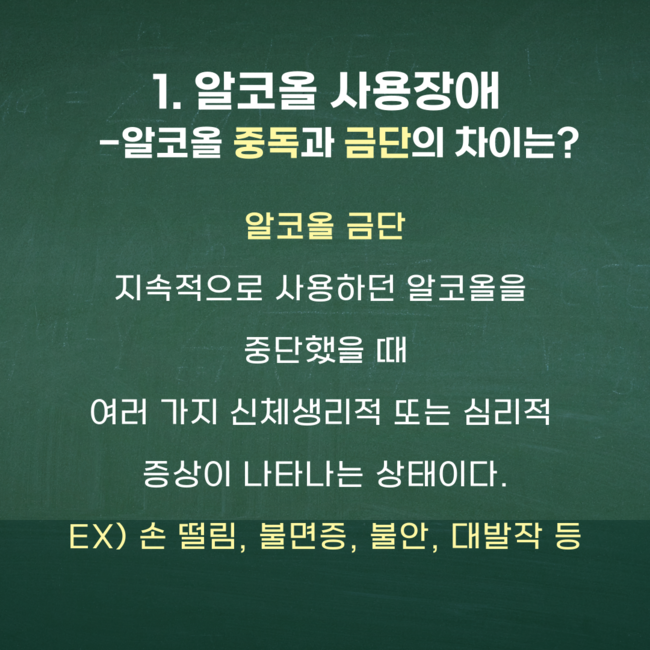 1. 알코올 사용장애
-알코올 중독과 금단의 차이는?

알코올 금단

지속적으로 사용하던 알코올을

중단했을 때

여러 가지 신체생리적 또는 심리적

증상이 나타나는 상태이다.

EX) 손 떨림, 불면증, 불안, 대발작 등